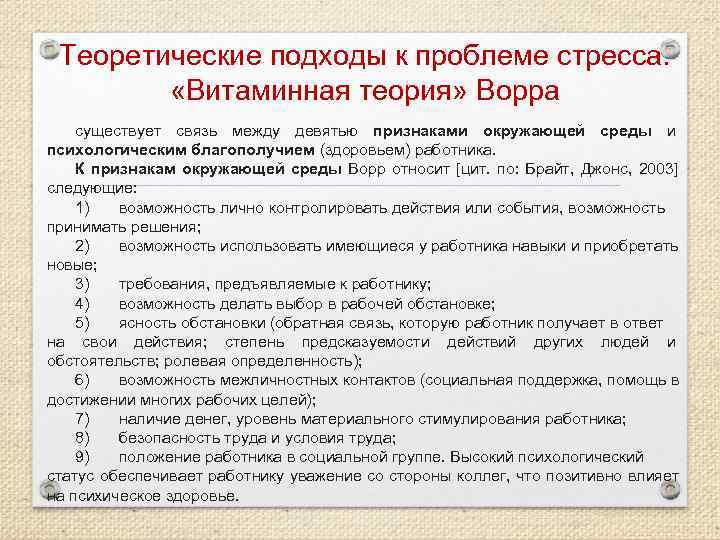 Теоретические подходы к проблеме стресса. «Витаминная теория» Ворра

существует связь между девятью признаками окружающей среды и психологическим благополучием (здоровьем) работника.

К признакам окружающей среды Ворр относит [цит. по: Брайт, Джонс, 2003] следующие:

1) возможность лично контролировать действия или события, возможность принимать решения;

2) возможность использовать имеющиеся у работника навыки и приобретать новые;

3) требования, предъявляемые к работнику;

4) возможность делать выбор в рабочей обстановке;

5) ясность обстановки (обратная связь, которую работник получает в ответ на свои действия; степень предсказуемости действий других людей и обстоятельств; ролевая определенность);

6) возможность межличностных контактов (социальная поддержка, помощь в достижении многих рабочих целей);

7) наличие денег, уровень материального стимулирования работника;

8) безопасность труда и условия труда;

9) положение работника в социальной группе. Высокий психологический статус обеспечивает работнику уважение со стороны коллег, что позитивно влияет на психическое здоровье.